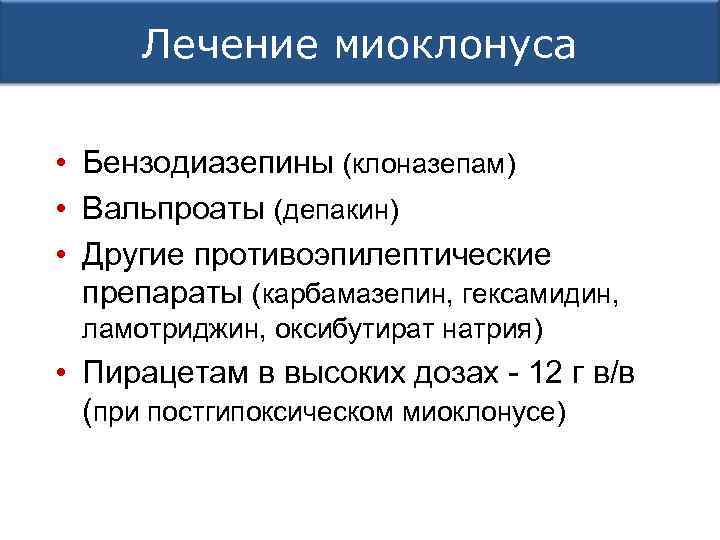 Лечение миоклонуса

• Бензодиазепины (клоназепам)
• Вальпроаты (депакин)
• Другие противоэпилептические препараты (карбамазепин, гексамидин, ламотриджин, оксибутират натрия)
• Пирацетам в высоких дозах - 12 г в/в (при постгипоксическом миоклонусе)